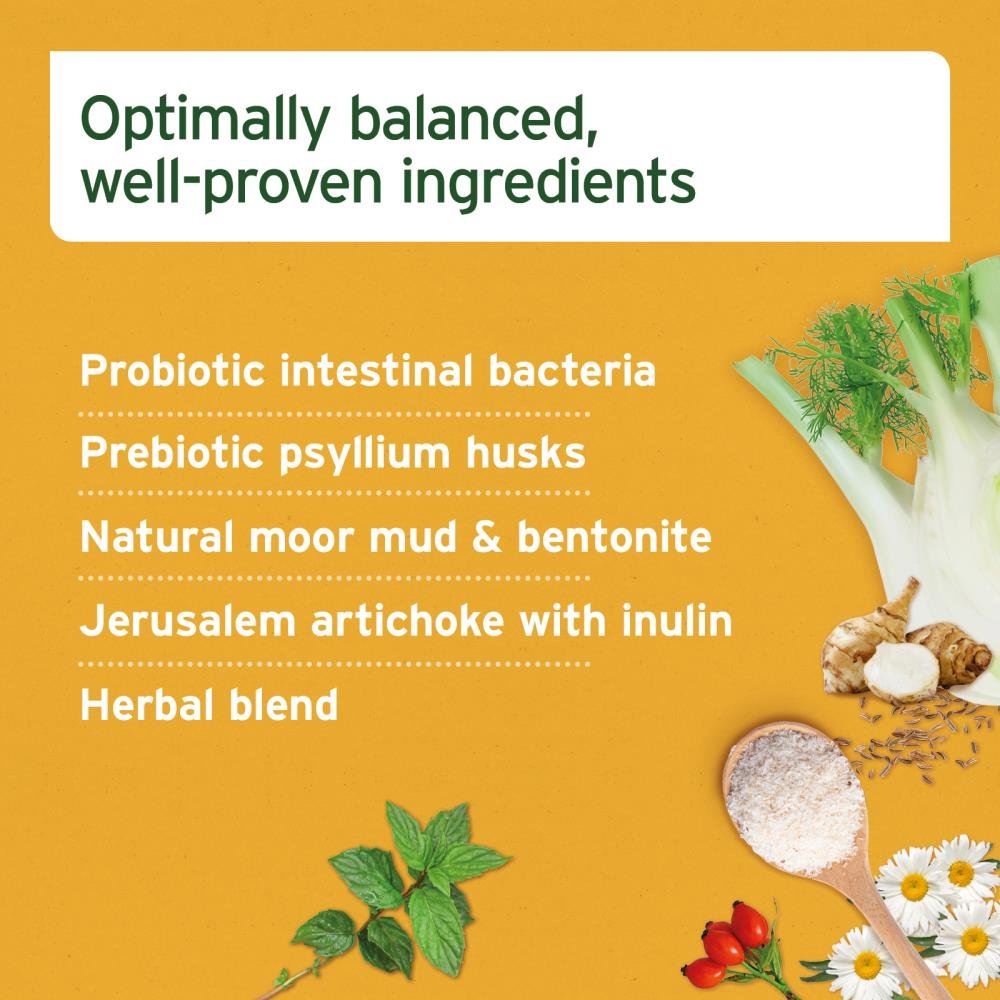 Optimally balanced, well-proven ingredients

Probiotic intestinal bacteria

Prebiotic psyllium husks

Natural moor mud & bentonite

Jerusalem artichoke with inulin

Herbal blend